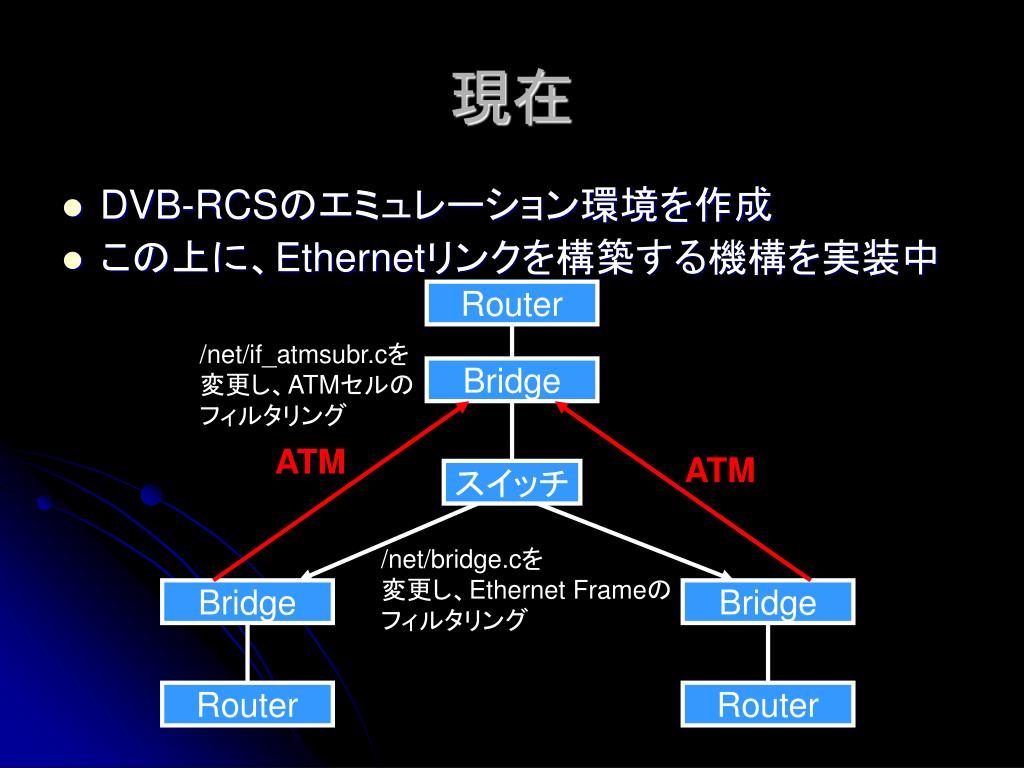 現在

- DVB-RCSのエミュレーション環境を作成
- この上に、Ethernetリンクを構築する機構を実装中

Router

/net/if_atmsubr.cを変更し、ATMセルのフィルタリング

Bridge

ATM

スイッチ

ATM

/net/bridge.cを変更し、Ethernet Frameのフィルタリング

Bridge

Bridge

Router

Router